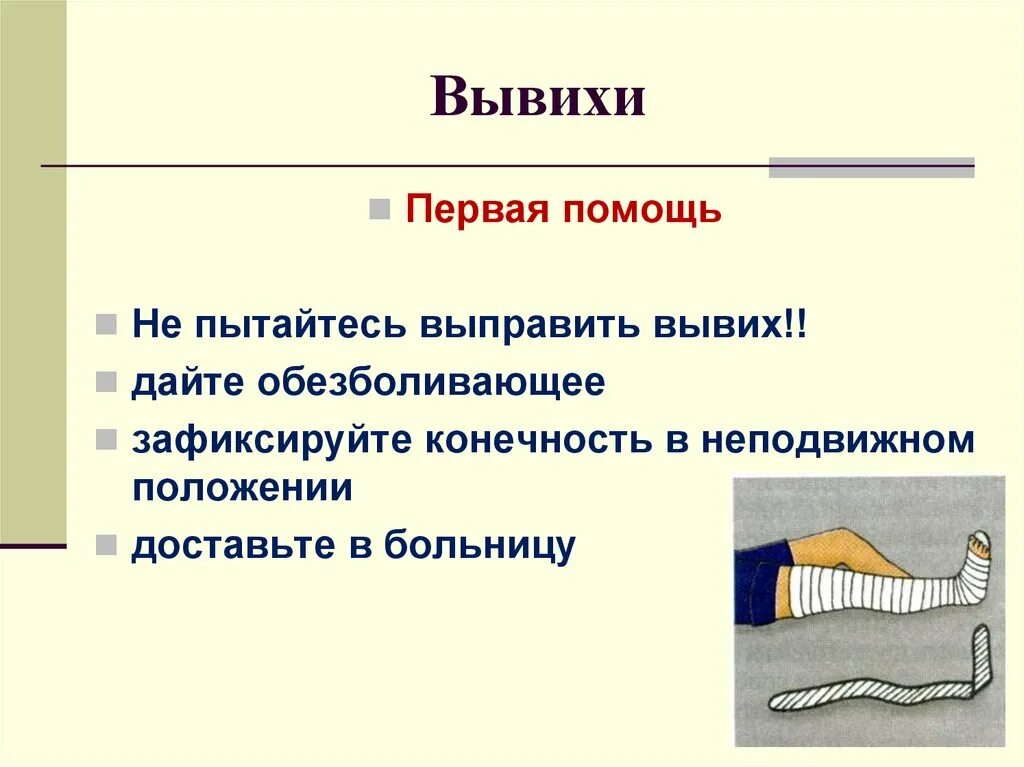 Вывихи

Первая помощь

Не пытайтесь выправить вывих!!
дайте обезболивающее
зафиксируйте конечность в неподвижном положении
доставьте в больницу